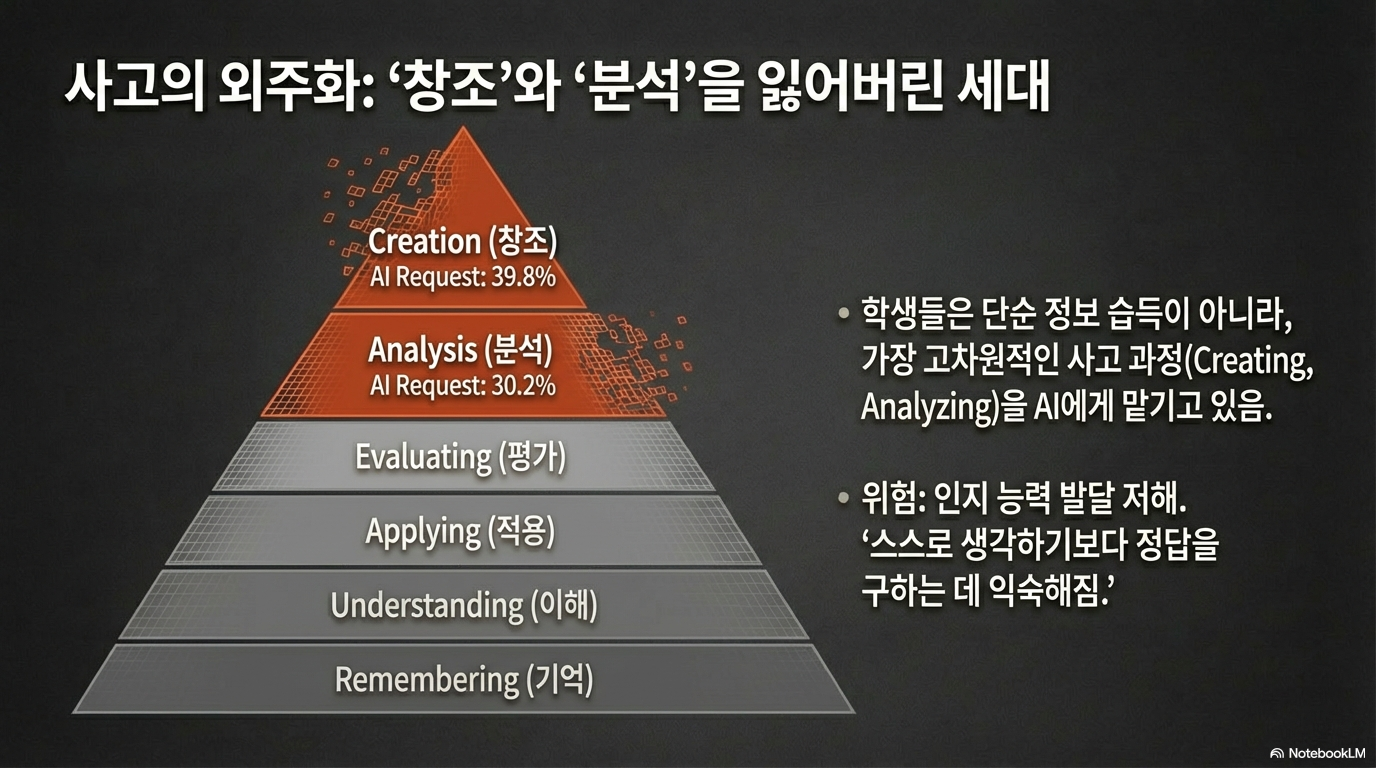 사고의 외주화: ‘창조’와 ‘분석’을 잃어버린 세대

Creation (창조)
AI Request: 39.8%

Analysis (분석)
AI Request: 30.2%

Evaluating (평가)

Applying (적용)

Understanding (이해)

Remembering (기억)

• 학생들은 단순 정보 습득이 아니라, 가장 고차원적인 사고 과정(Creating, Analyzing)을 AI에게 맡기고 있음.

• 위험: 인지 능력 발달 저해. ‘스스로 생각하기보다 정답을 구하는 데 익숙해짐.’

NotebookLM